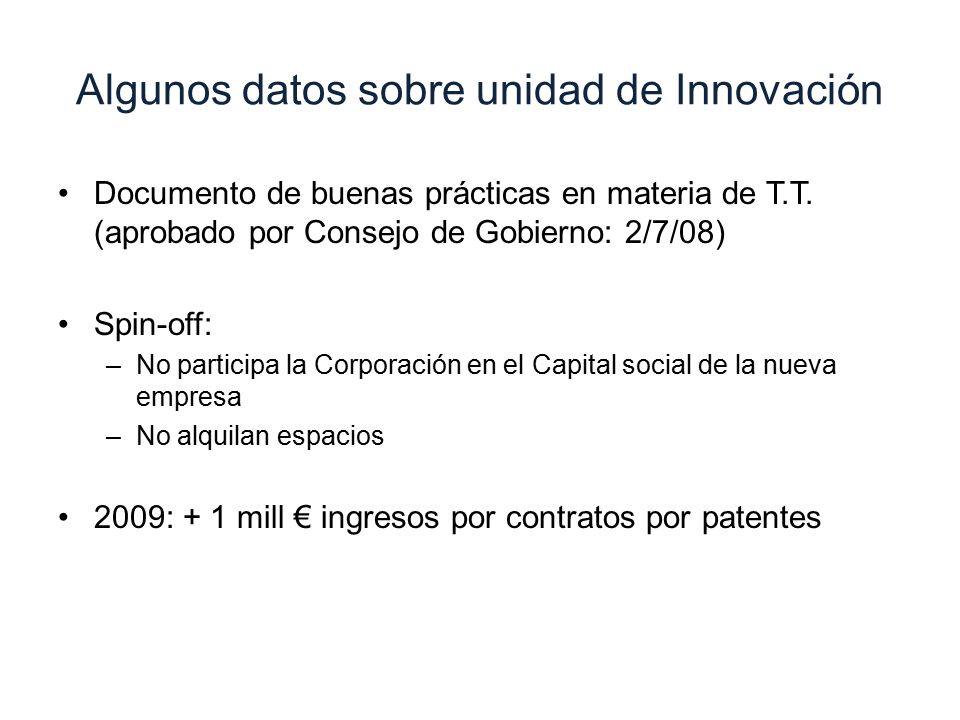 Algunos datos sobre unidad de Innovación

• Documento de buenas prácticas en materia de T.T. (aprobado por Consejo de Gobierno: 2/7/08)

• Spin-off:
 – No participa la Corporación en el Capital social de la nueva empresa
 – No alquilan espacios

• 2009: + 1 mill € ingresos por contratos por patentes